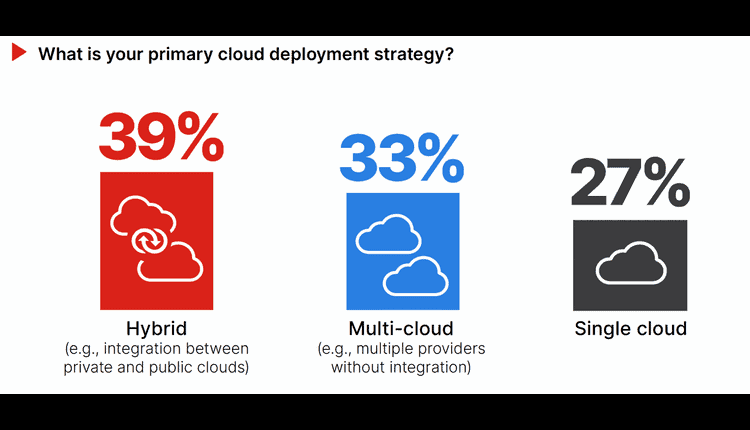 What is your primary cloud deployment strategy?

39%

Hybrid
(e.g., integration between private and public clouds)

33%

Multi-cloud
(e.g., multiple providers without integration)

27%

Single cloud